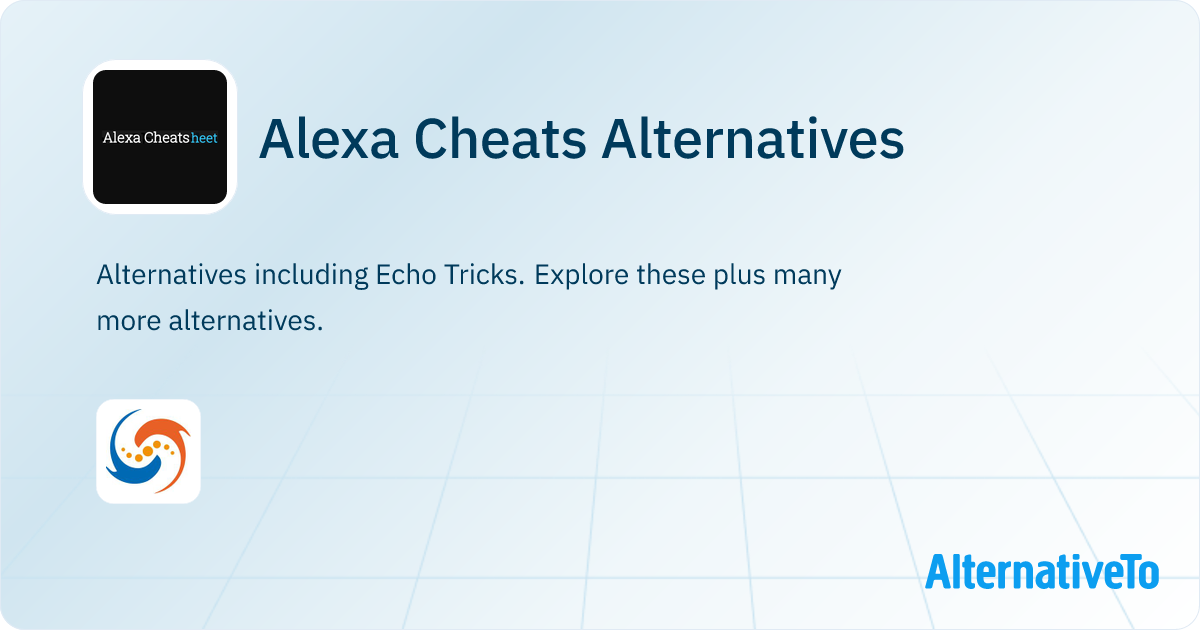 Alexa Cheatsheet

Alexa Cheats Alternatives

Alternatives including Echo Tricks. Explore these plus many more alternatives.

AlternativeTo